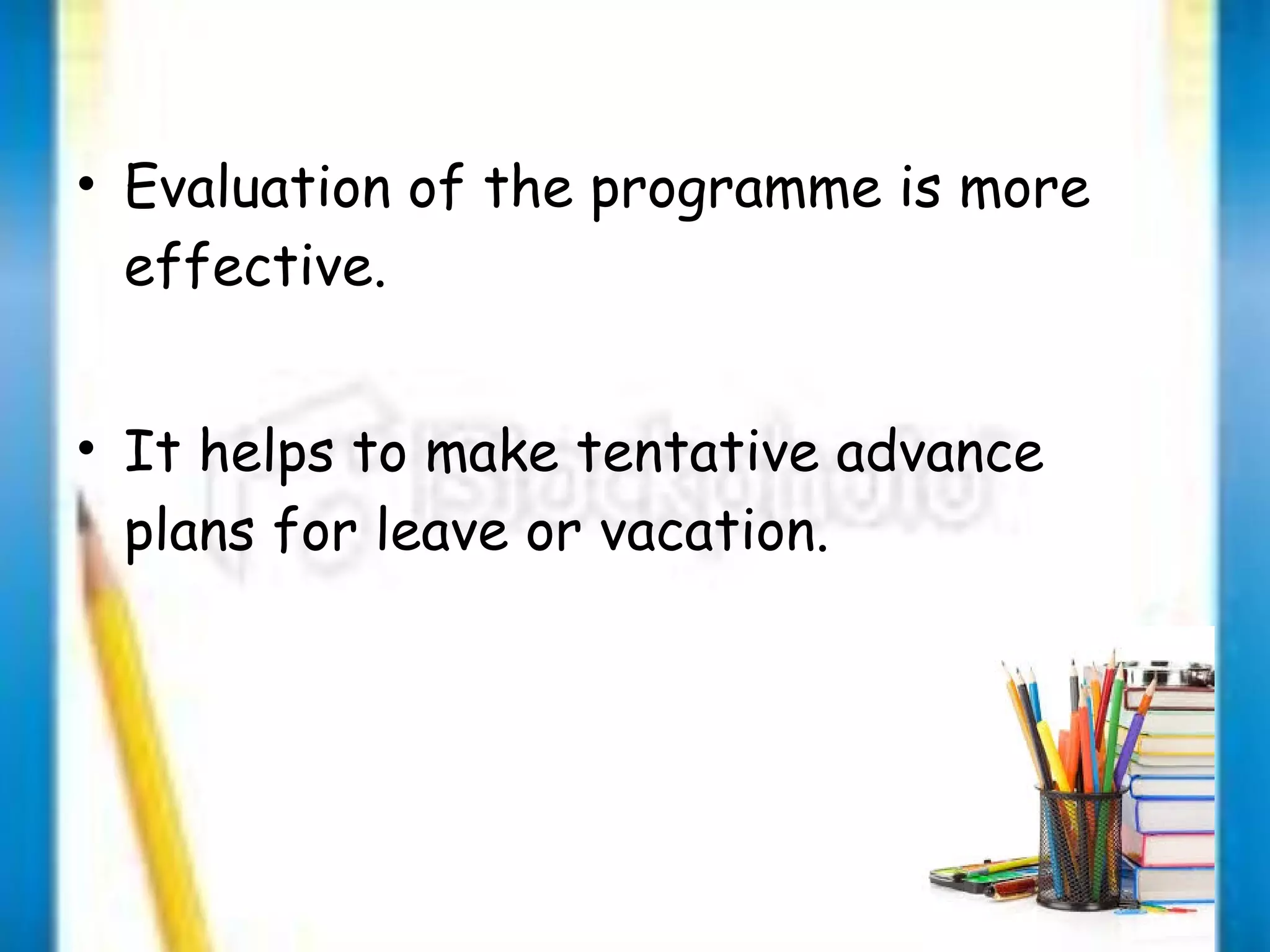 • Evaluation of the programme is more effective.

• It helps to make tentative advance plans for leave or vacation.